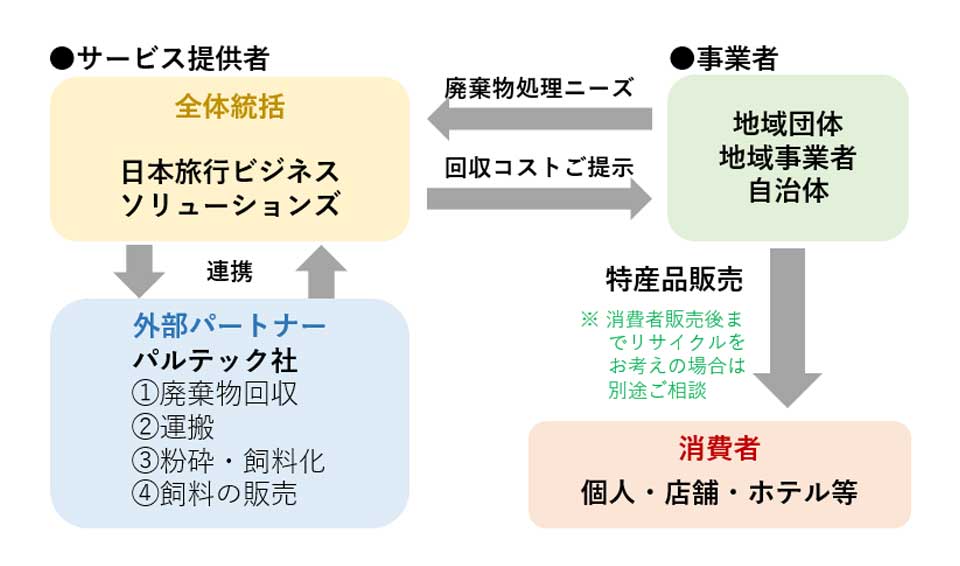 ●サービス提供者

全体統括

日本旅行ビジネスソリューションズ

連携

外部パートナー
パルテック社
①廃棄物回収
②運搬
③粉砕・飼料化
④飼料の販売

廃棄物処理ニーズ

回収コストご提示

●事業者

地域団体
地域事業者
自治体

特産品販売

※ 消費者販売後までリサイクルをお考えの場合は別途ご相談

消費者
個人・店舗・ホテル等